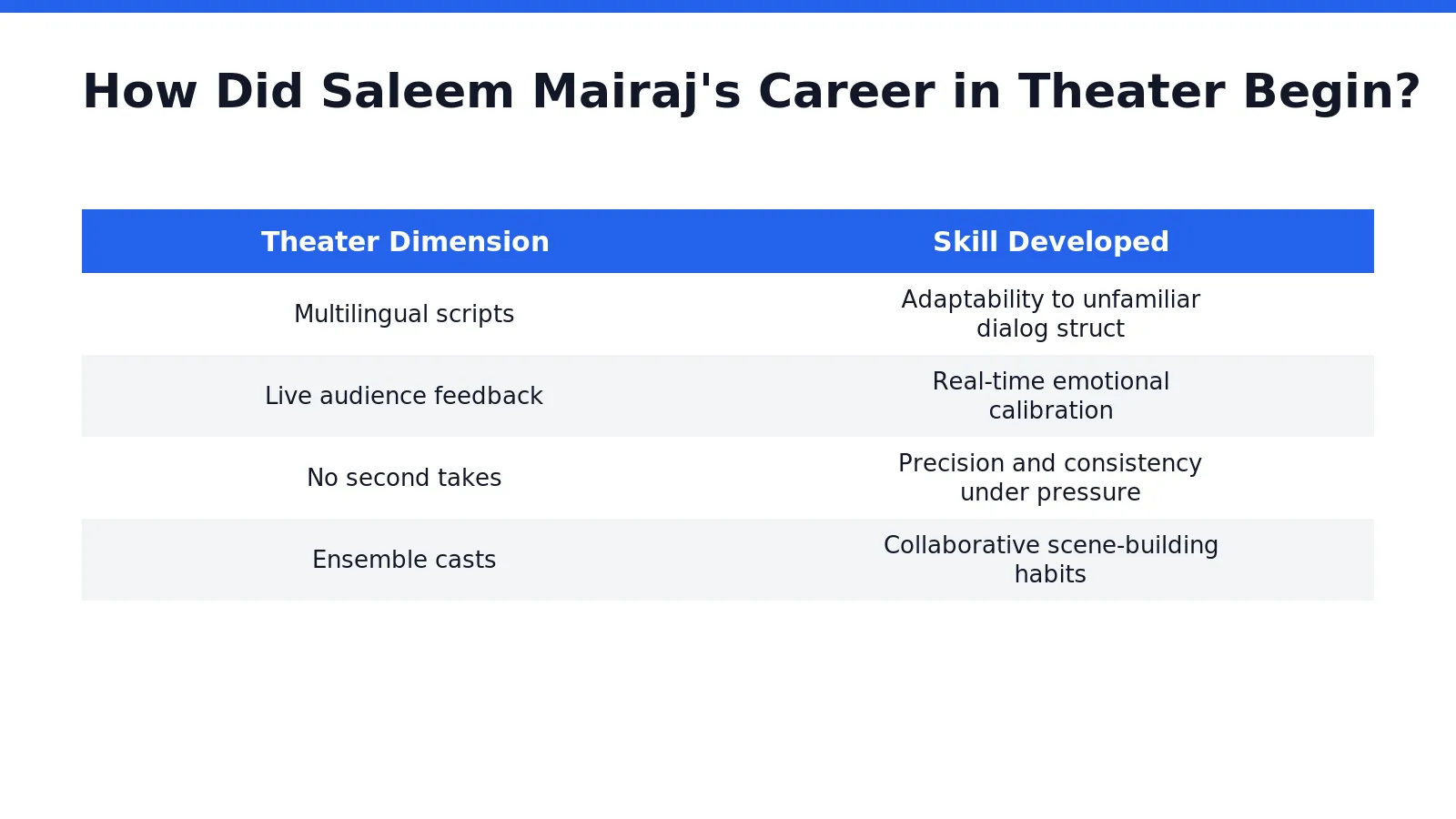 How Did Saleem Mairaj's Career in Theater Begin?

| Theater Dimension | Skill Developed |
|---|---|
| Multilingual scripts | Adaptability to unfamiliar dialog struct |
| Live audience feedback | Real-time emotional calibration |
| No second takes | Precision and consistency under pressure |
| Ensemble casts | Collaborative scene-building habits |